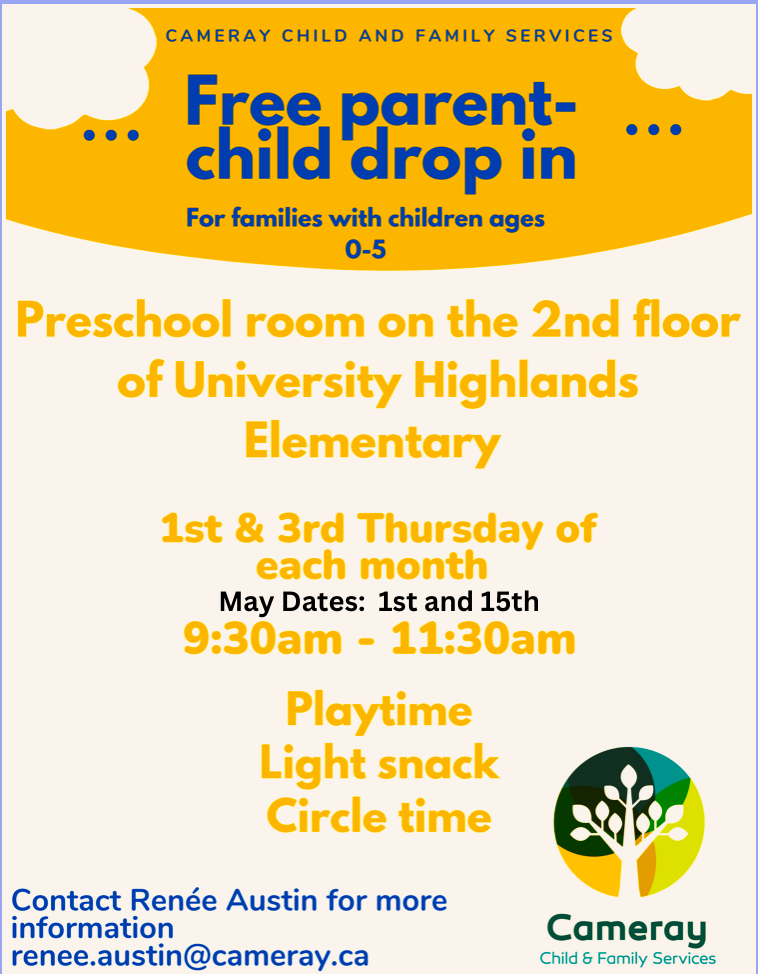 CAMERAY CHILD AND FAMILY SERVICES

... Free parent-child drop in ...

For families with children ages 0-5

Preschool room on the 2nd floor of University Highlands Elementary

1st & 3rd Thursday of each month

May Dates: 1st and 15th

9:30am - 11:30am

Playtime
Light snack
Circle time

Contact Renée Austin for more information
renee.austin@cameray.ca

Cameray
Child & Family Services